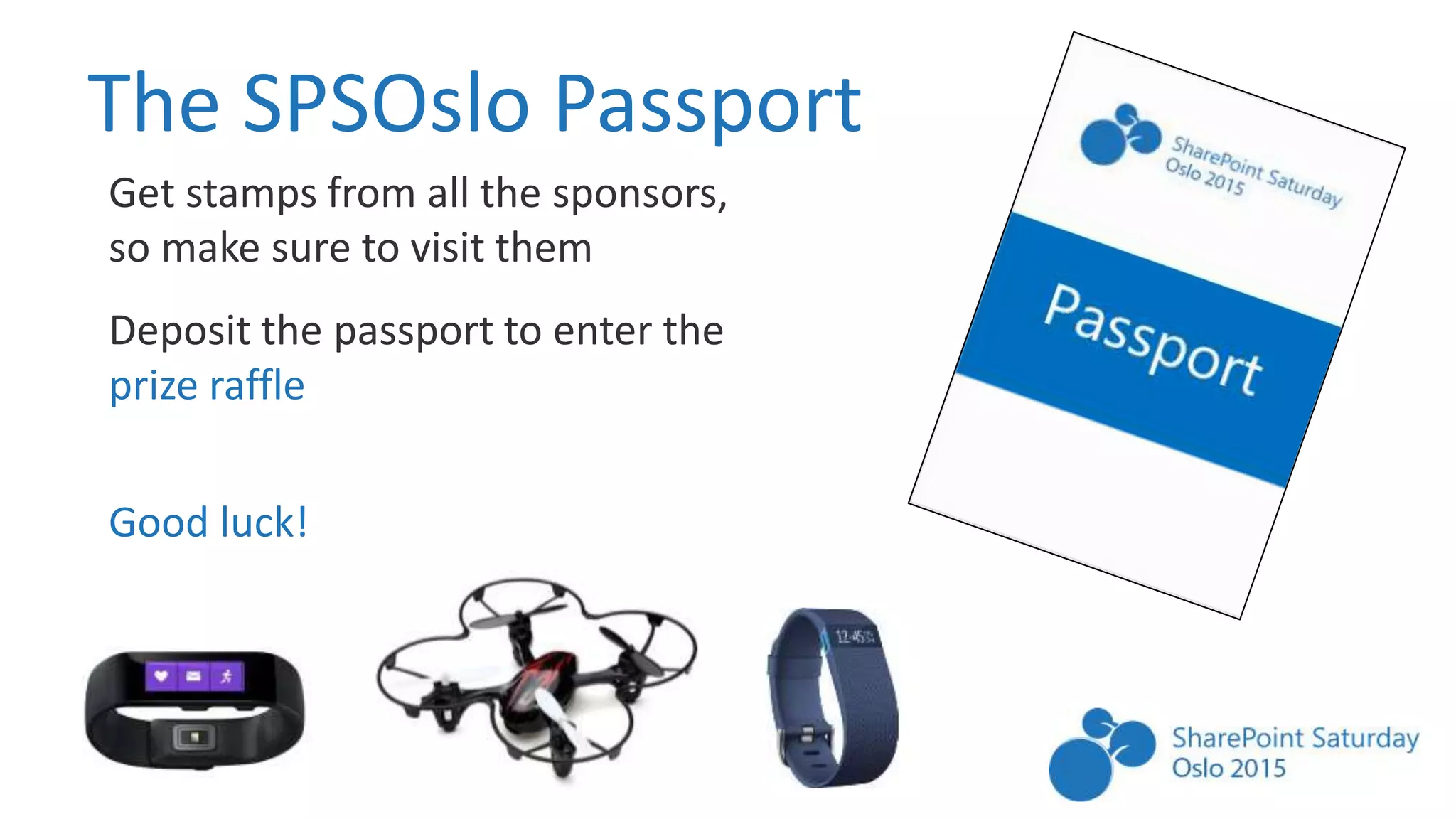 The SPSOslo Passport

Get stamps from all the sponsors, so make sure to visit them

Deposit the passport to enter the prize raffle

Good luck!

SharePoint Saturday Oslo 2015

Passport

12:45

SharePoint Saturday Oslo 2015